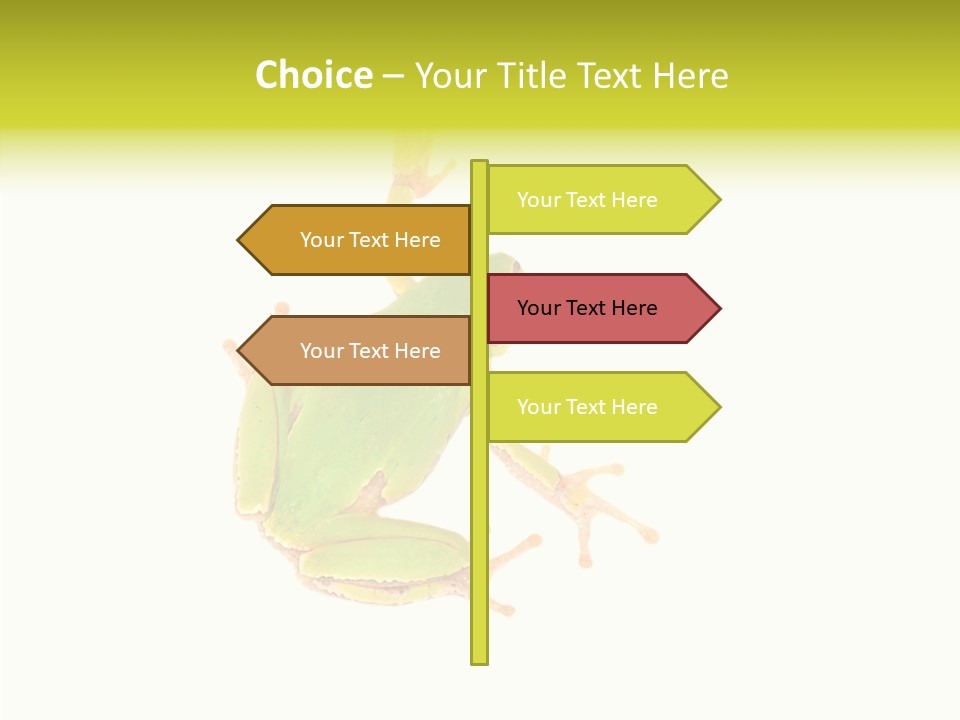 Choice – Your Title Text Here

Your Text Here

Your Text Here

Your Text Here

Your Text Here

Your Text Here